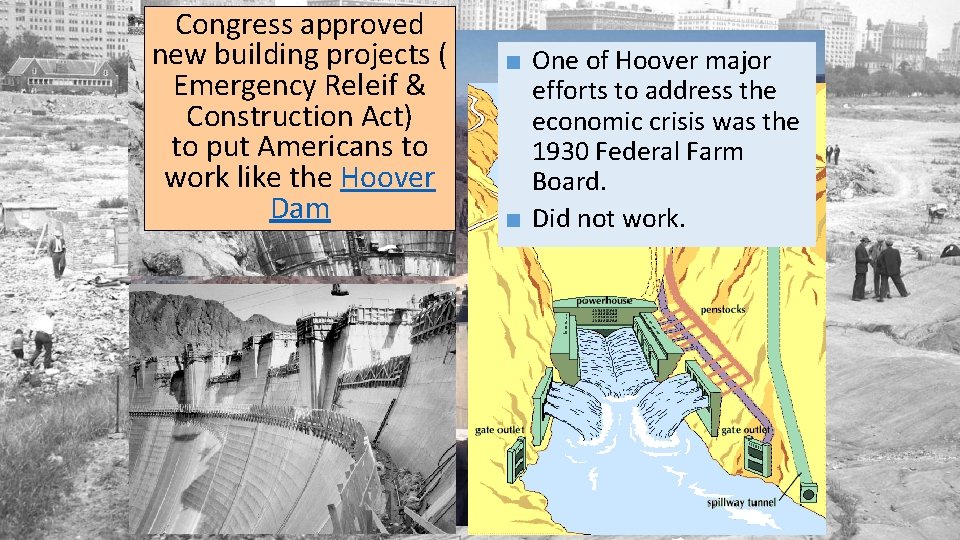 Congress approved new building projects ( Emergency Releif & Construction Act) to put Americans to work like the Hoover Dam

One of Hoover major efforts to address the economic crisis was the 1930 Federal Farm Board.

Did not work.

powerhouse

penstocks

gate outlet

gate outlet

spillway tunnel